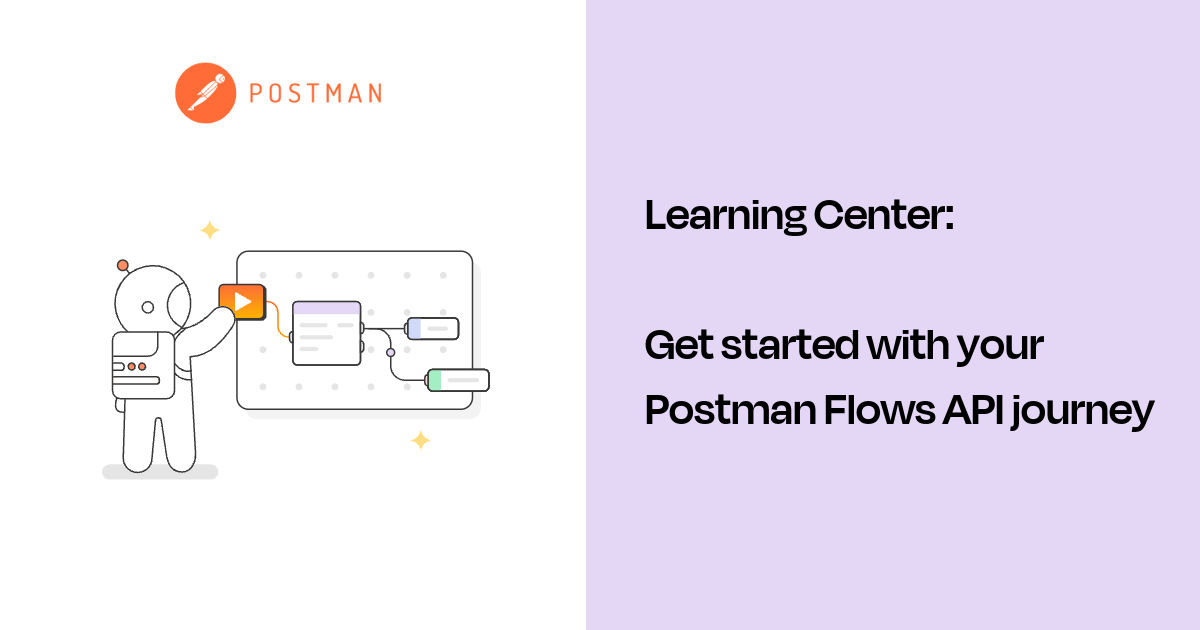 POSTMAN

Learning Center:

Get started with your Postman Flows API journey